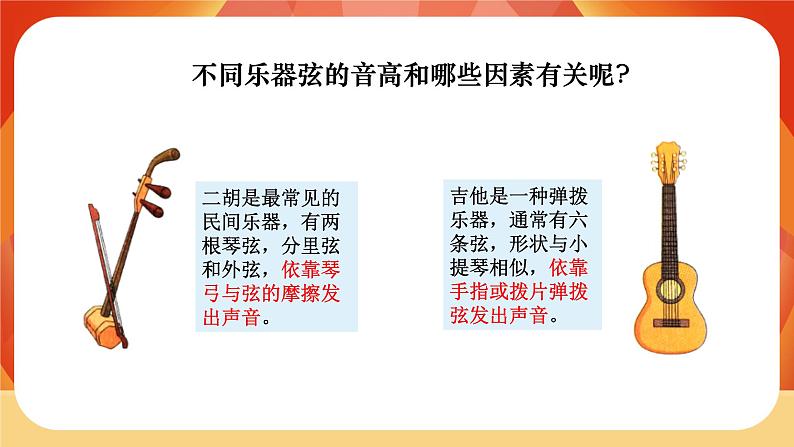 不同乐器弦的音高和哪些因素有关呢?

二胡是最常见的民间乐器，有两根琴弦，分里弦和外弦，依靠琴弓与弦的摩擦发出声音。

吉他是一种弹拨乐器，通常有六条弦，形状与小提琴相似，依靠手指或拨片弹拨弦发出声音。